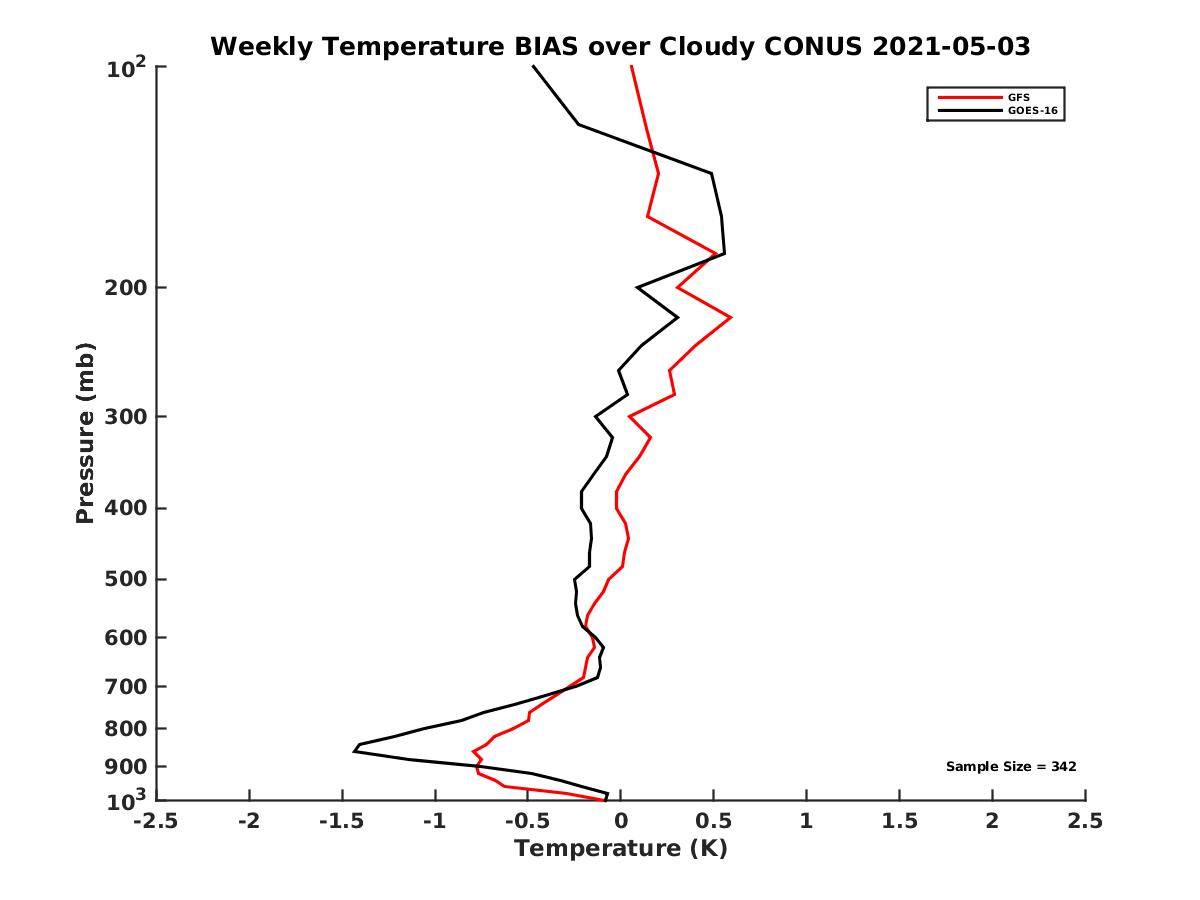 Weekly Temperature BIAS over Cloudy CONUS 2021-05-03

GFS
GOES-16

Pressure (mb)

$10^2$
200
300
400
500
600
700
800
900
$10^3$

Sample Size = 342

-2.5
-2
-1.5
-1
-0.5
0
0.5
1
1.5
2
2.5

Temperature (K)